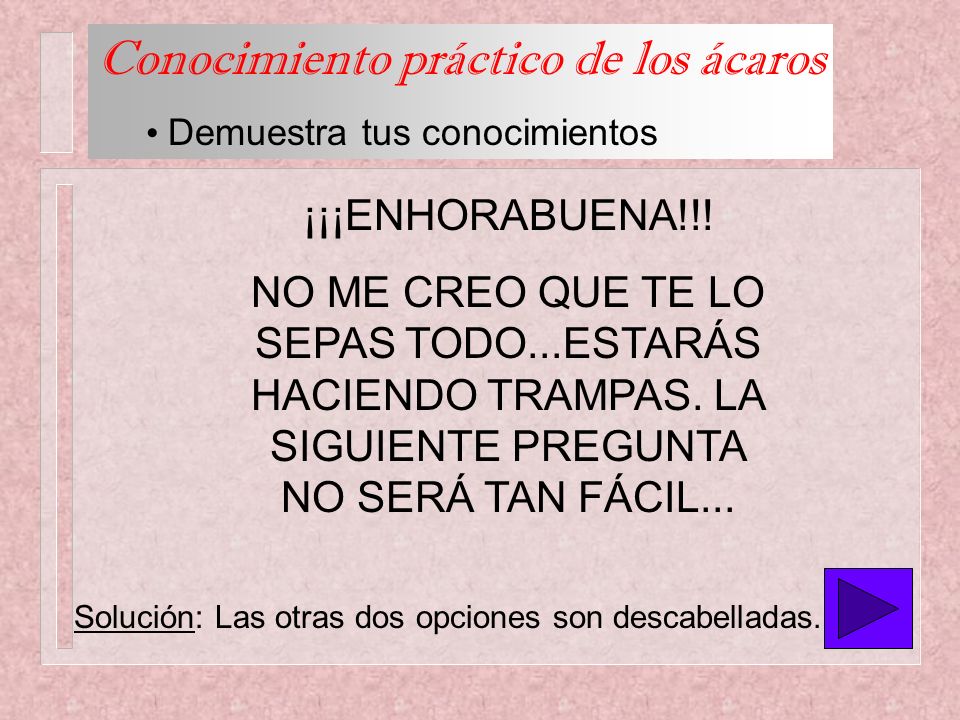 Conocimiento práctico de los ácaros

• Demuestra tus conocimientos

¡¡¡ENHORABUENA!!!

NO ME CREO QUE TE LO SEPAS TODO...ESTARÁS HACIENDO TRAMPAS. LA SIGUIENTE PREGUNTA NO SERÁ TAN FÁCIL...

Solución: Las otras dos opciones son descabelladas.